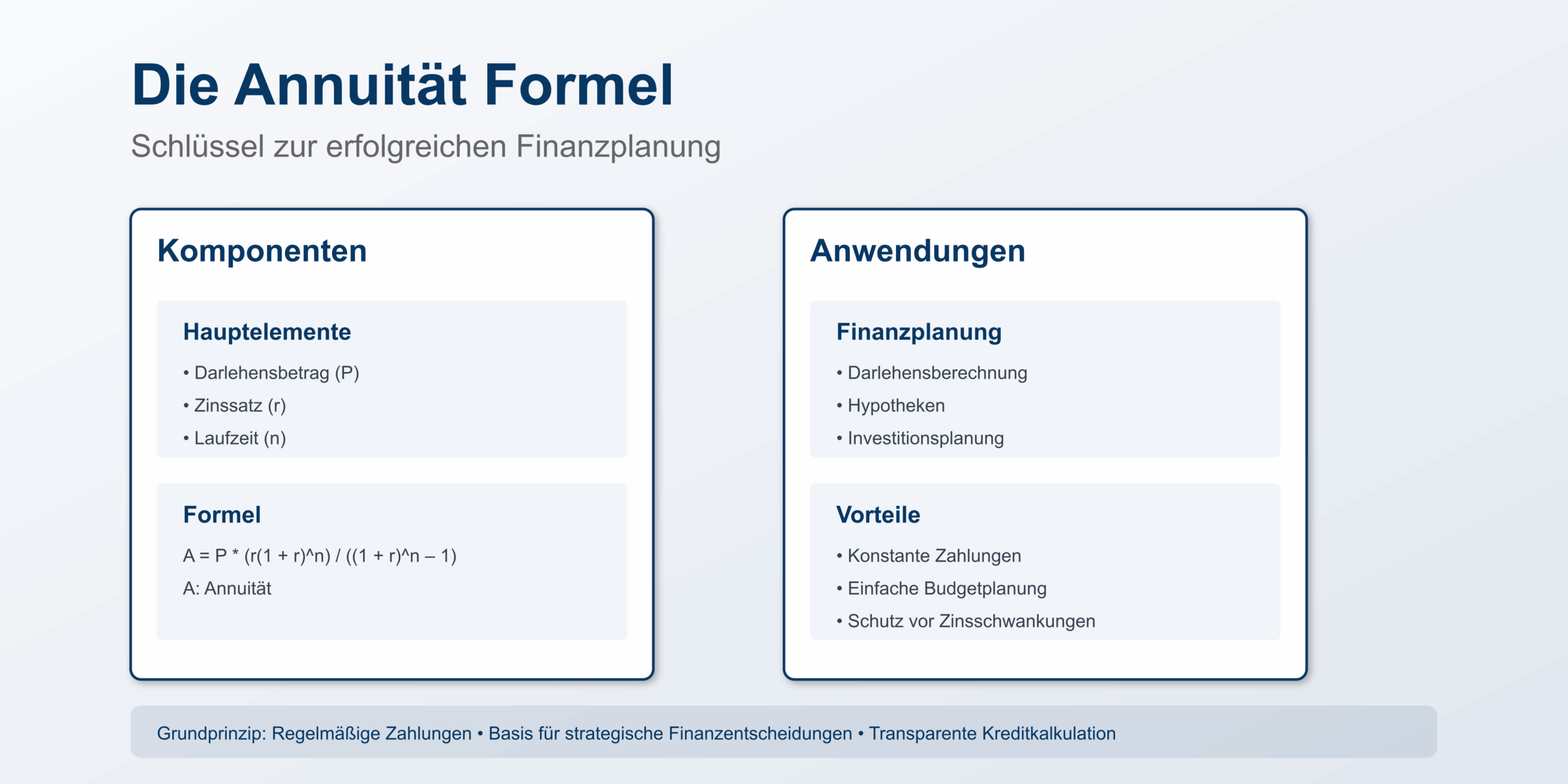 Die Annuität Formel

Schlüssel zur erfolgreichen Finanzplanung

Komponenten

Hauptelemente

• Darlehensbetrag (P)
• Zinssatz (r)
• Laufzeit (n)

Formel

A = P * (r(1 + r)^n) / ((1 + r)^n – 1)

A: Annuität

Anwendungen

Finanzplanung

• Darlehensberechnung
• Hypotheken
• Investitionsplanung

Vorteile

• Konstante Zahlungen
• Einfache Budgetplanung
• Schutz vor Zinsschwankungen

Grundprinzip: Regelmäßige Zahlungen • Basis für strategische Finanzentscheidungen • Transparente Kreditkalkulation